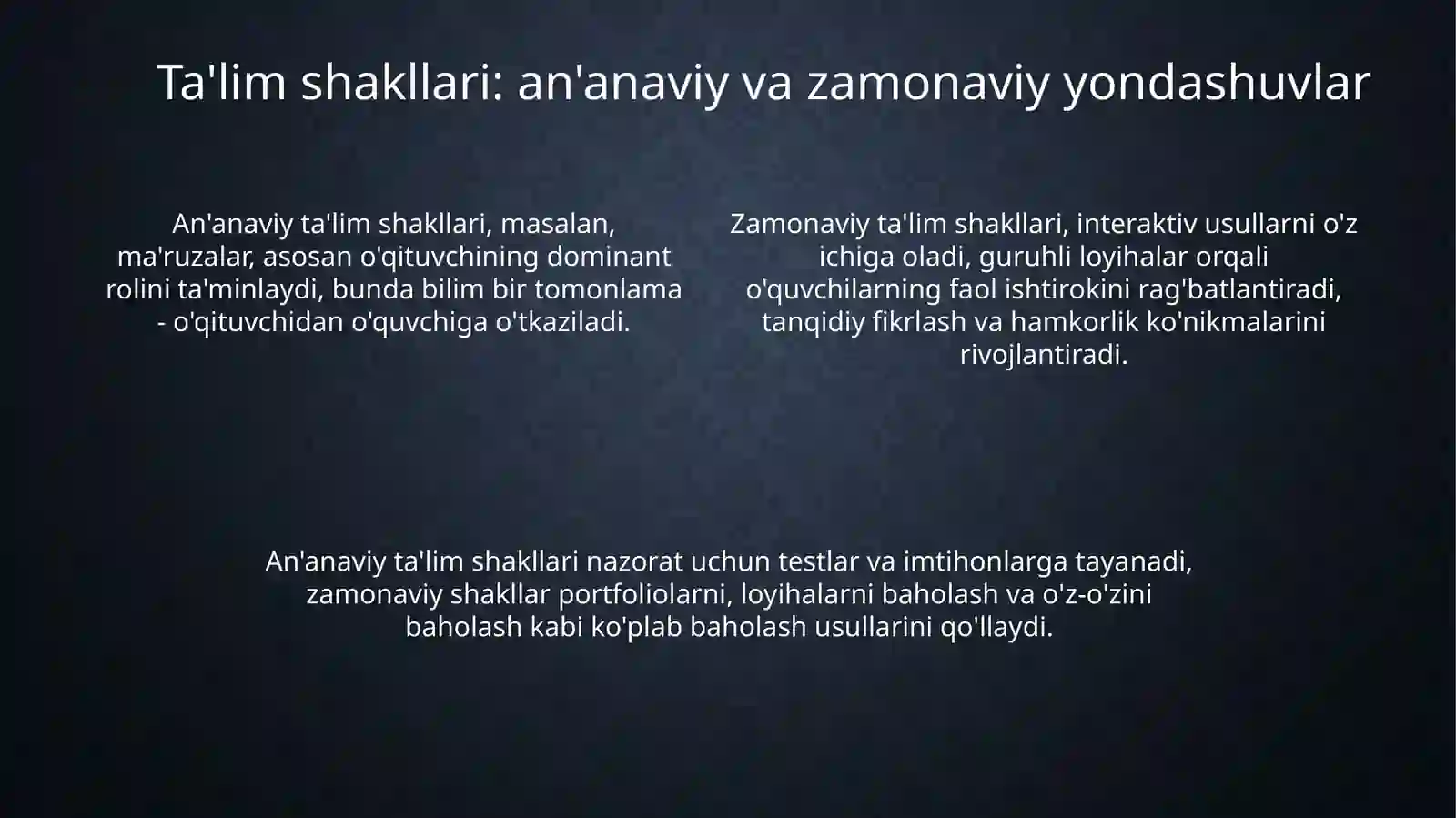 Ta'lim shakllari: an'anaviy va zamonaviy yondashuvlar

An'anaviy ta'lim shakllari, masalan, ma'ruzalar, asosan o'qituvchining dominant rolini ta'minlaydi, bunda bilim bir tomonlama - o'qituvchidan o'quvchiga o'tkaziladi.

Zamonaviy ta'lim shakllari, interaktiv usullarni o'z ichiga oladi, guruhli loyihalar orqali o'quvchilarning faol ishtirokini rag'batlantiradi, tanqidiy fikrlash va hamkorlik ko'nikmalarini rivojlantiradi.

An'anaviy ta'lim shakllari nazorat uchun testlar va imtihonlarga tayanadi, zamonaviy shakllar portfoliolarni, loyihalarni baholash va o'z-o'zini baholash kabi ko'plab baholash usullarini qo'llaydi.